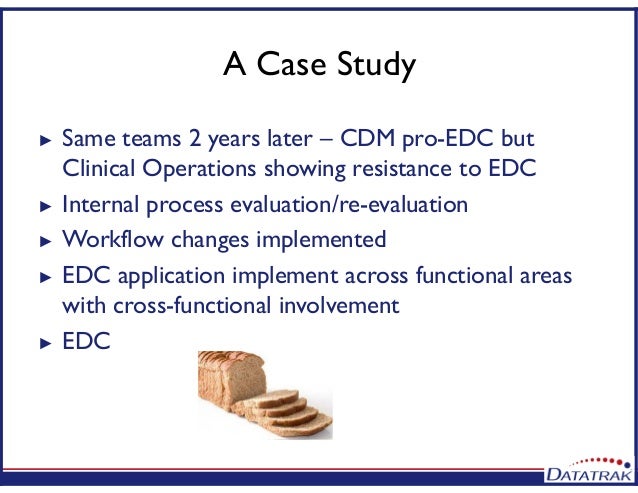 A Case Study

► Same teams 2 years later – CDM pro-EDC but Clinical Operations showing resistance to EDC
► Internal process evaluation/re-evaluation
► Workflow changes implemented
► EDC application implement across functional areas with cross-functional involvement
► EDC

DATATRAK